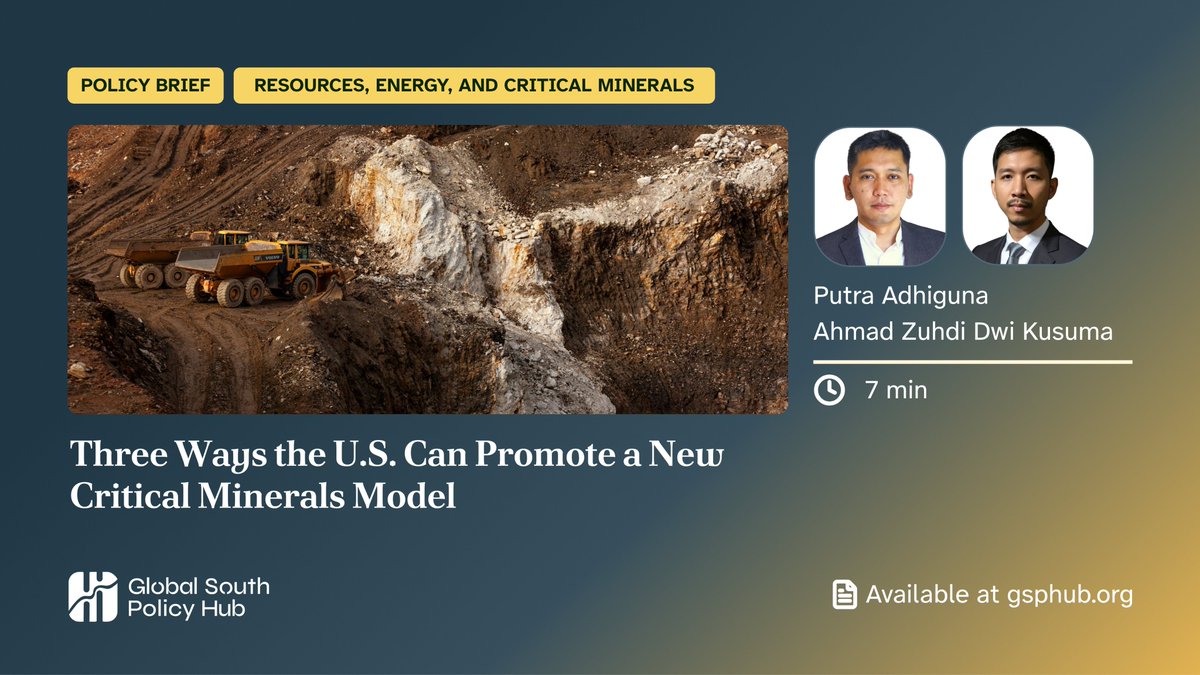 POLICY BRIEF

RESOURCES, ENERGY, AND CRITICAL MINERALS

VOLVO

Putra Adhiguna
Ahmad Zuhdi Dwi Kusuma

7 min

Three Ways the U.S. Can Promote a New Critical Minerals Model

Global South Policy Hub

Available at gsphub.org